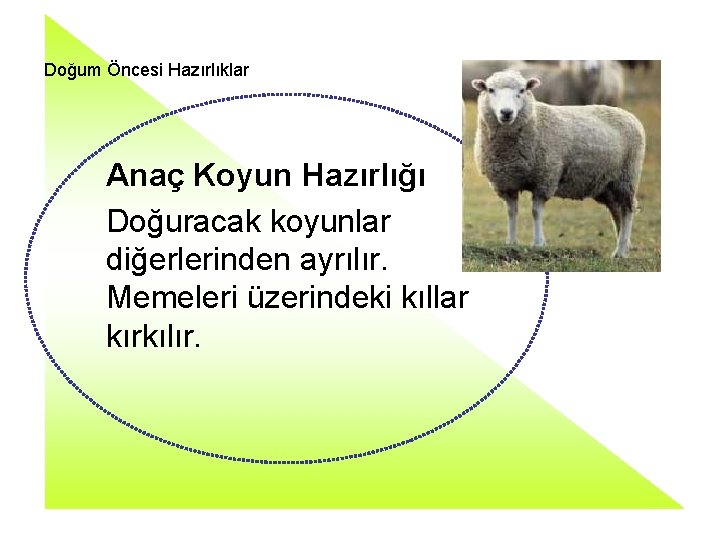 Doğum Öncesi Hazırlıklar

Anaç Koyun Hazırlığı

Doğuracak koyunlar diğerlerinden ayrılır. Memeleri üzerindeki kıllar kırkılır.